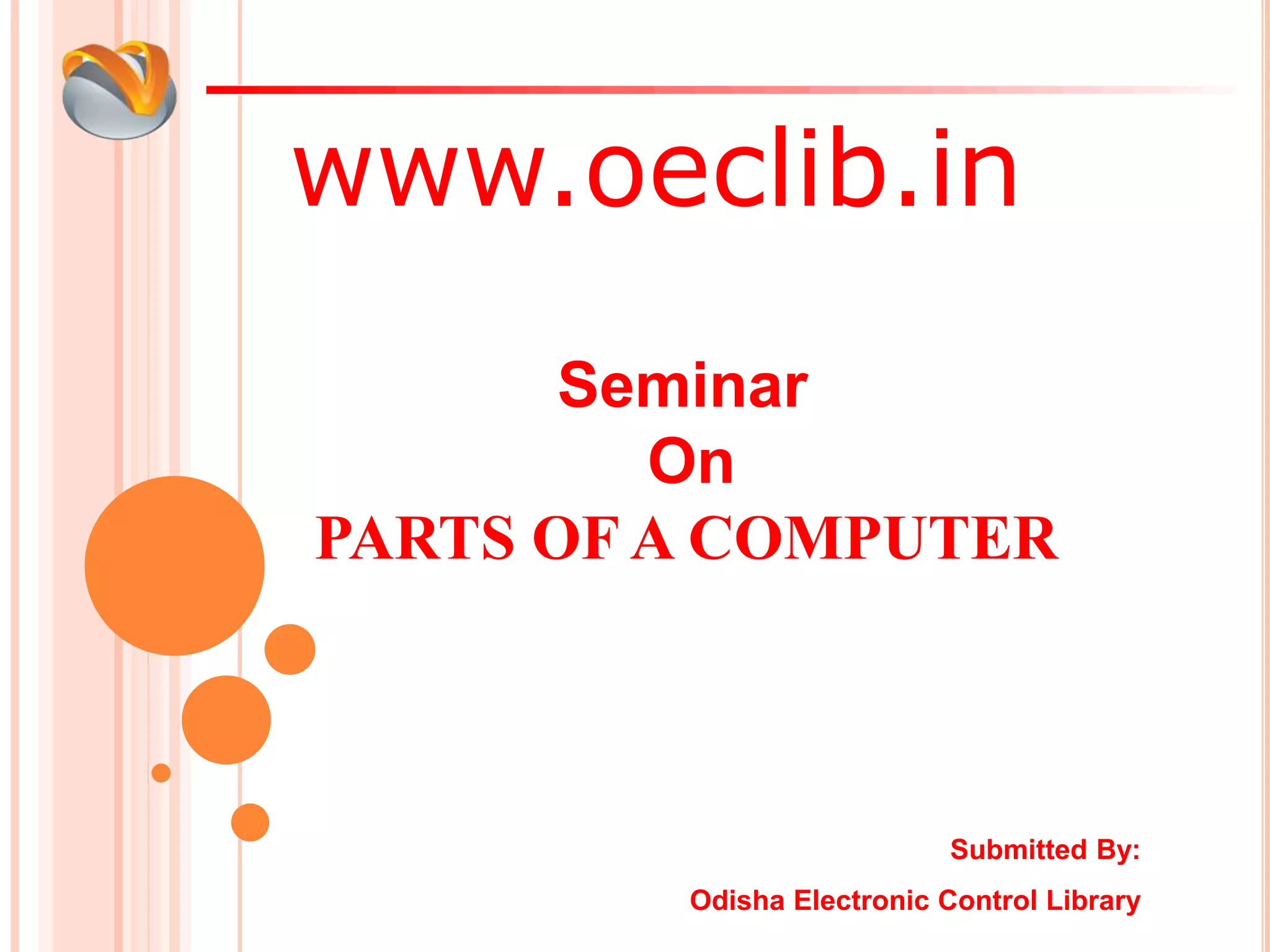 www.oeclib.in

Seminar
On
PARTS OF A COMPUTER

Submitted By:

Odisha Electronic Control Library